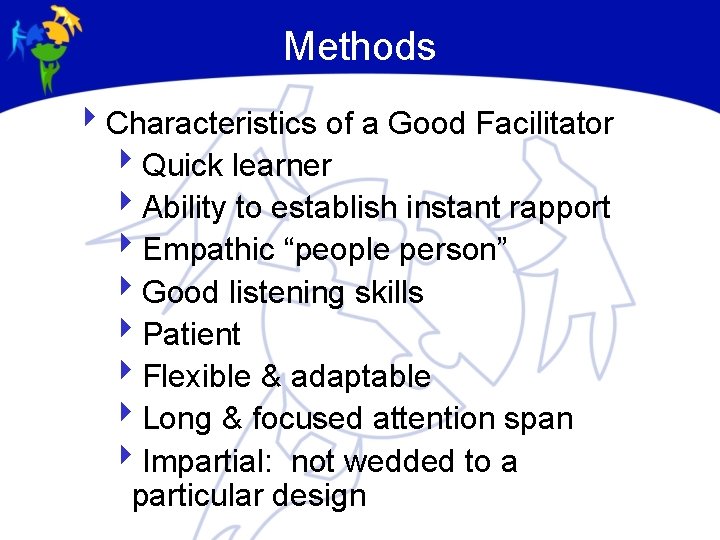 Methods

Characteristics of a Good Facilitator

Quick learner

Ability to establish instant rapport

Empathic “people person”

Good listening skills

Patient

Flexible & adaptable

Long & focused attention span

Impartial: not wedded to a particular design